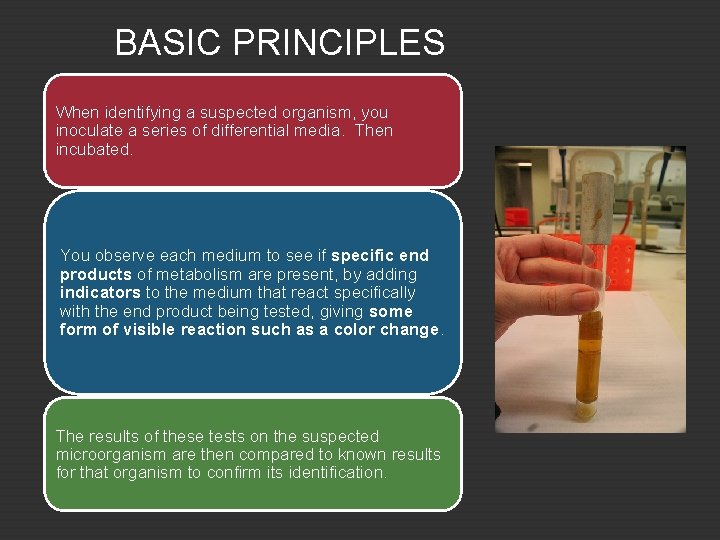 BASIC PRINCIPLES

When identifying a suspected organism, you inoculate a series of differential media. Then incubated.

You observe each medium to see if specific end products of metabolism are present, by adding indicators to the medium that react specifically with the end product being tested, giving some form of visible reaction such as a color change.

The results of these tests on the suspected microorganism are then compared to known results for that organism to confirm its identification.